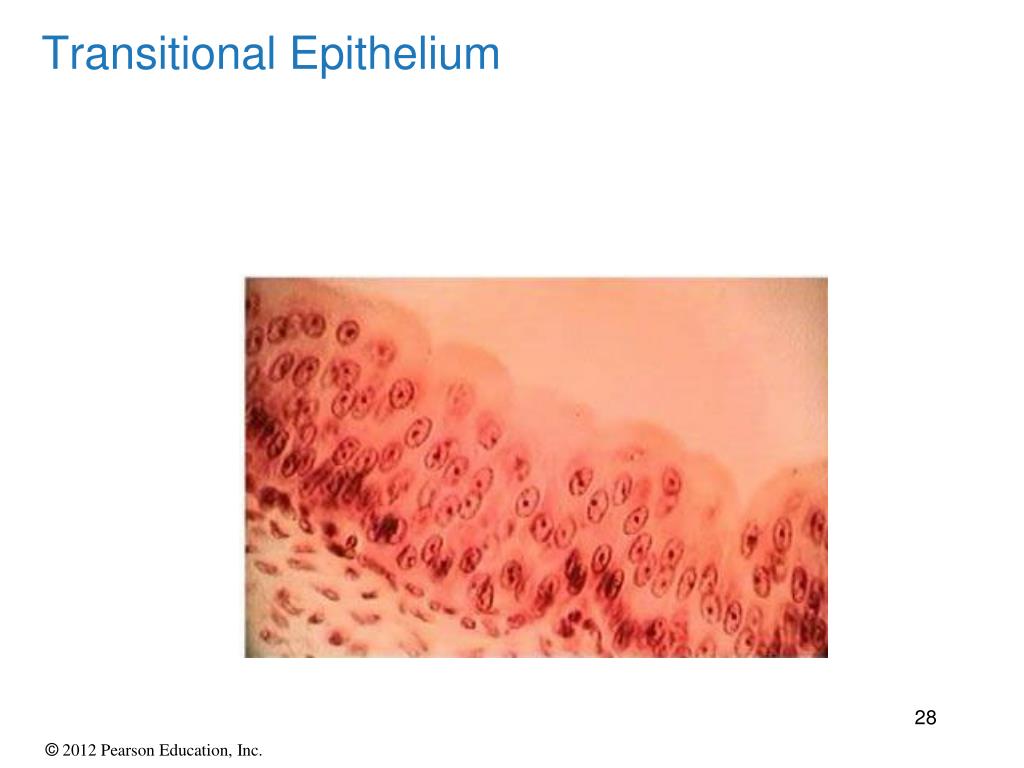 Transitional Epithelium

28

© 2012 Pearson Education, Inc.